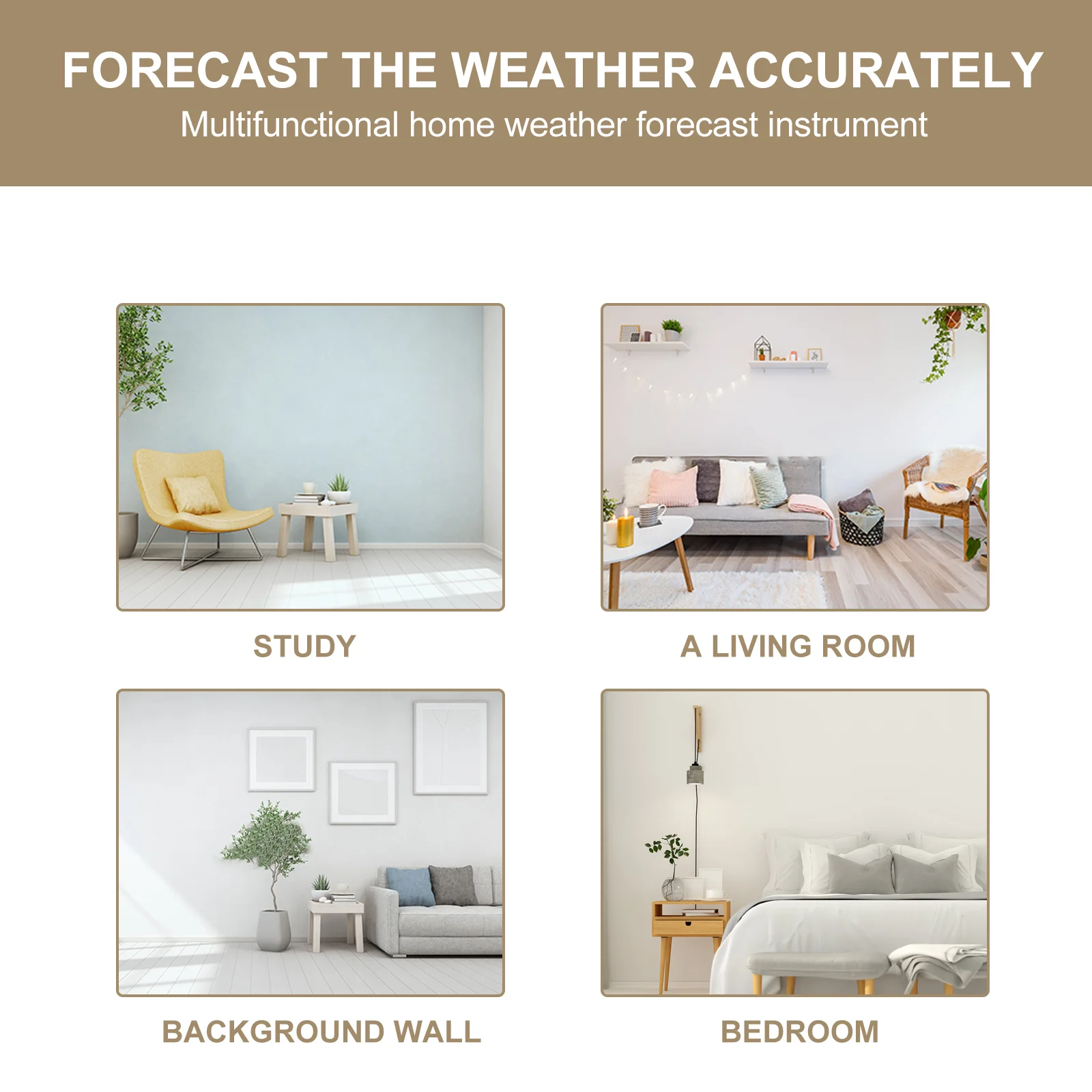 FORECAST THE WEATHER ACCURATELY

Multifunctional home weather forecast instrument

STUDY

A LIVING ROOM

BACKGROUND WALL

BEDROOM